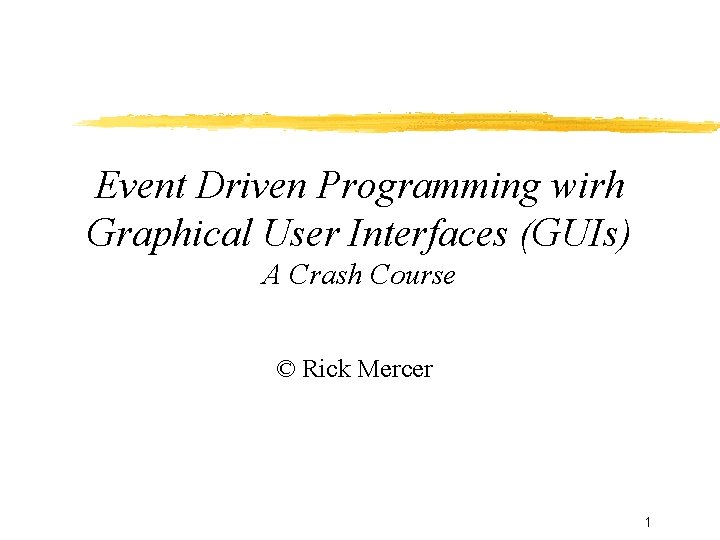 Event Driven Programming wirh Graphical User Interfaces (GUIs)
A Crash Course

© Rick Mercer

1